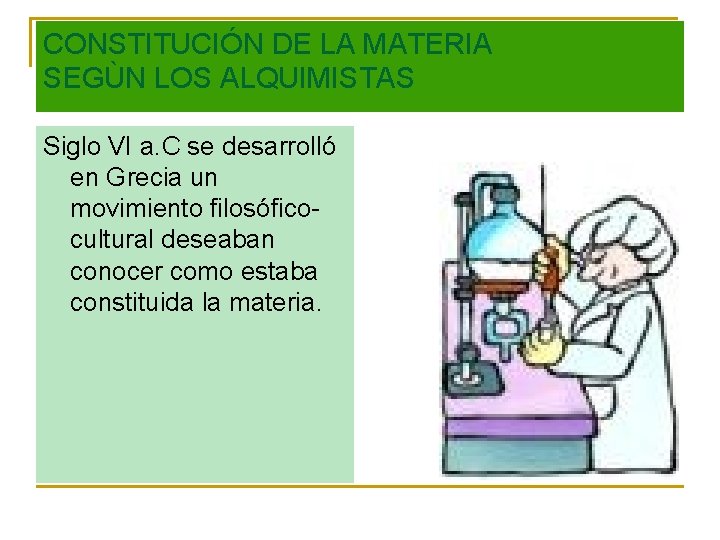 CONSTITUCIÓN DE LA MATERIA SEGÙN LOS ALQUIMISTAS

Siglo VI a.C se desarrolló en Grecia un movimiento filosófico-cultural deseaban conocer como estaba constituida la materia.